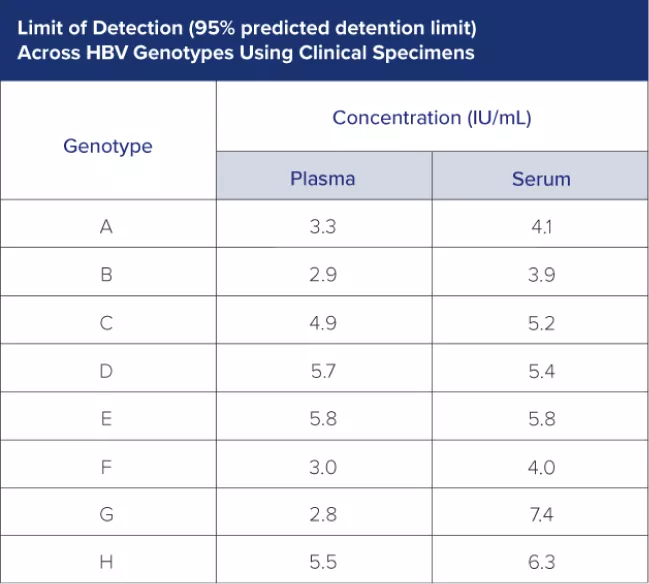 Limit of Detection (95% predicted detention limit) Across HBV Genotypes Using Clinical Specimens

| Genotype | Concentration (IU/mL) | |
|---|---|---|
| | Plasma | Serum |
| A | 3.3 | 4.1 |
| B | 2.9 | 3.9 |
| C | 4.9 | 5.2 |
| D | 5.7 | 5.4 |
| E | 5.8 | 5.8 |
| F | 3.0 | 4.0 |
| G | 2.8 | 7.4 |
| H | 5.5 | 6.3 |